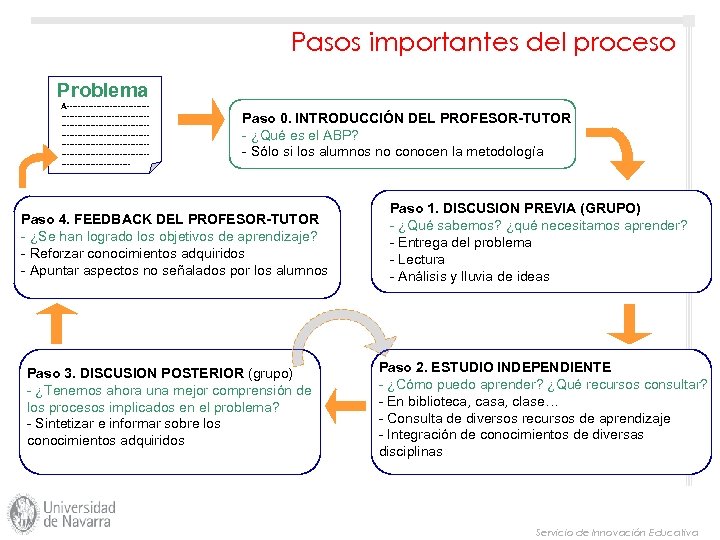 Pasos importantes del proceso

Problema

Paso 0. INTRODUCCIÓN DEL PROFESOR-TUTOR
- ¿Qué es el ABP?
- Sólo si los alumnos no conocen la metodología

Paso 1. DISCUSION PREVIA (GRUPO)
- ¿Qué sabemos? ¿qué necesitamos aprender?
- Entrega del problema
- Lectura
- Análisis y lluvia de ideas

Paso 2. ESTUDIO INDEPENDIENTE
- ¿Cómo puedo aprender? ¿Qué recursos consultar?
- En biblioteca, casa, clase…
- Consulta de diversos recursos de aprendizaje
- Integración de conocimientos de diversas disciplinas

Paso 3. DISCUSION POSTERIOR (grupo)
- ¿Tenemos ahora una mejor comprensión de los procesos implicados en el problema?
- Sintetizar e informar sobre los conocimientos adquiridos

Paso 4. FEEDBACK DEL PROFESOR-TUTOR
- ¿Se han logrado los objetivos de aprendizaje?
- Reforzar conocimientos adquiridos
- Apuntar aspectos no señalados por los alumnos

Universidad de Navarra

Servicio de Innovación Educativa